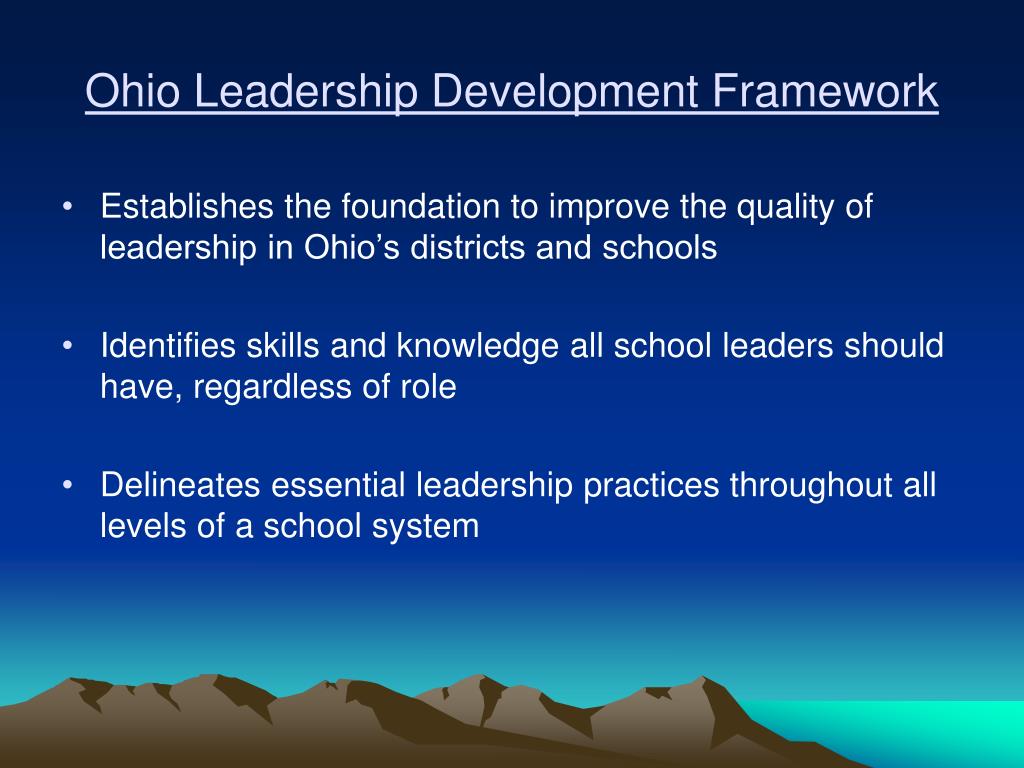 Ohio Leadership Development Framework

• Establishes the foundation to improve the quality of leadership in Ohio’s districts and schools

• Identifies skills and knowledge all school leaders should have, regardless of role

• Delineates essential leadership practices throughout all levels of a school system